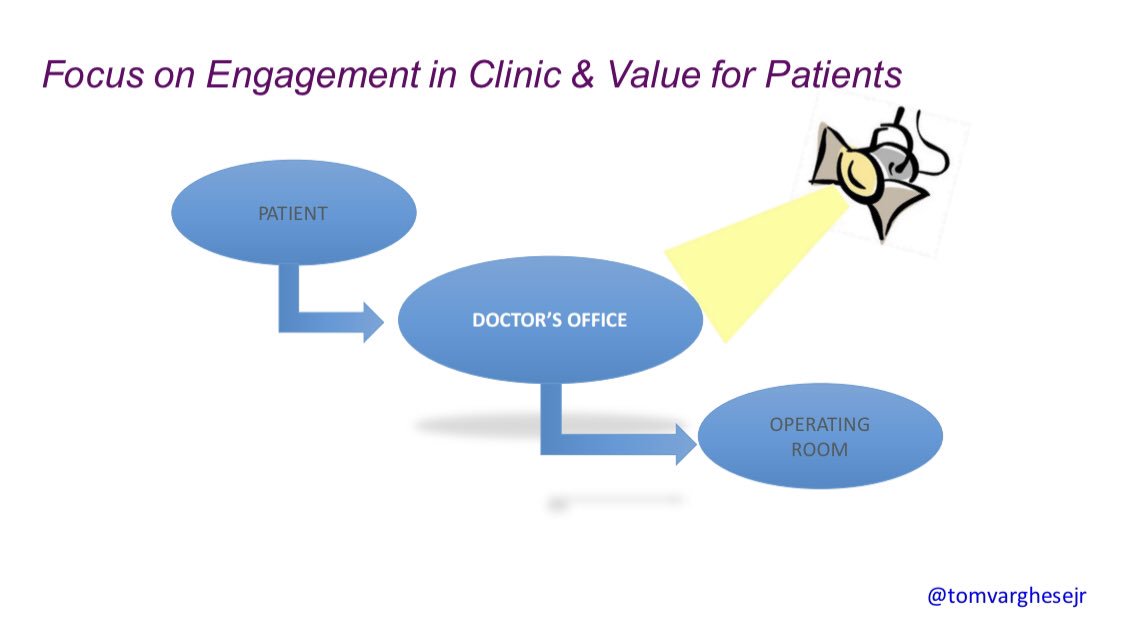 Focus on Engagement in Clinic & Value for Patients

PATIENT

DOCTOR'S OFFICE

OPERATING ROOM

@tomvarghesejr